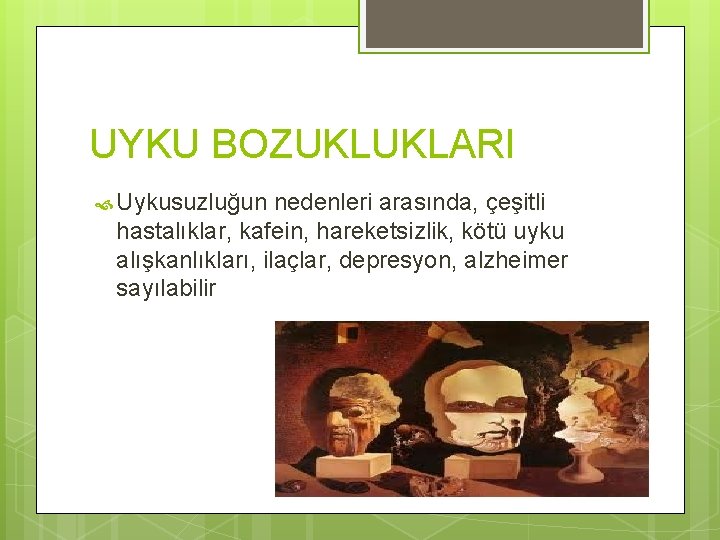 UYKU BOZUKLUKLARI

Uykusuzluğun nedenleri arasında, çeşitli hastalıklar, kafein, hareketsizlik, kötü uyku alışkanlıkları, ilaçlar, depresyon, alzheimer sayılabilir